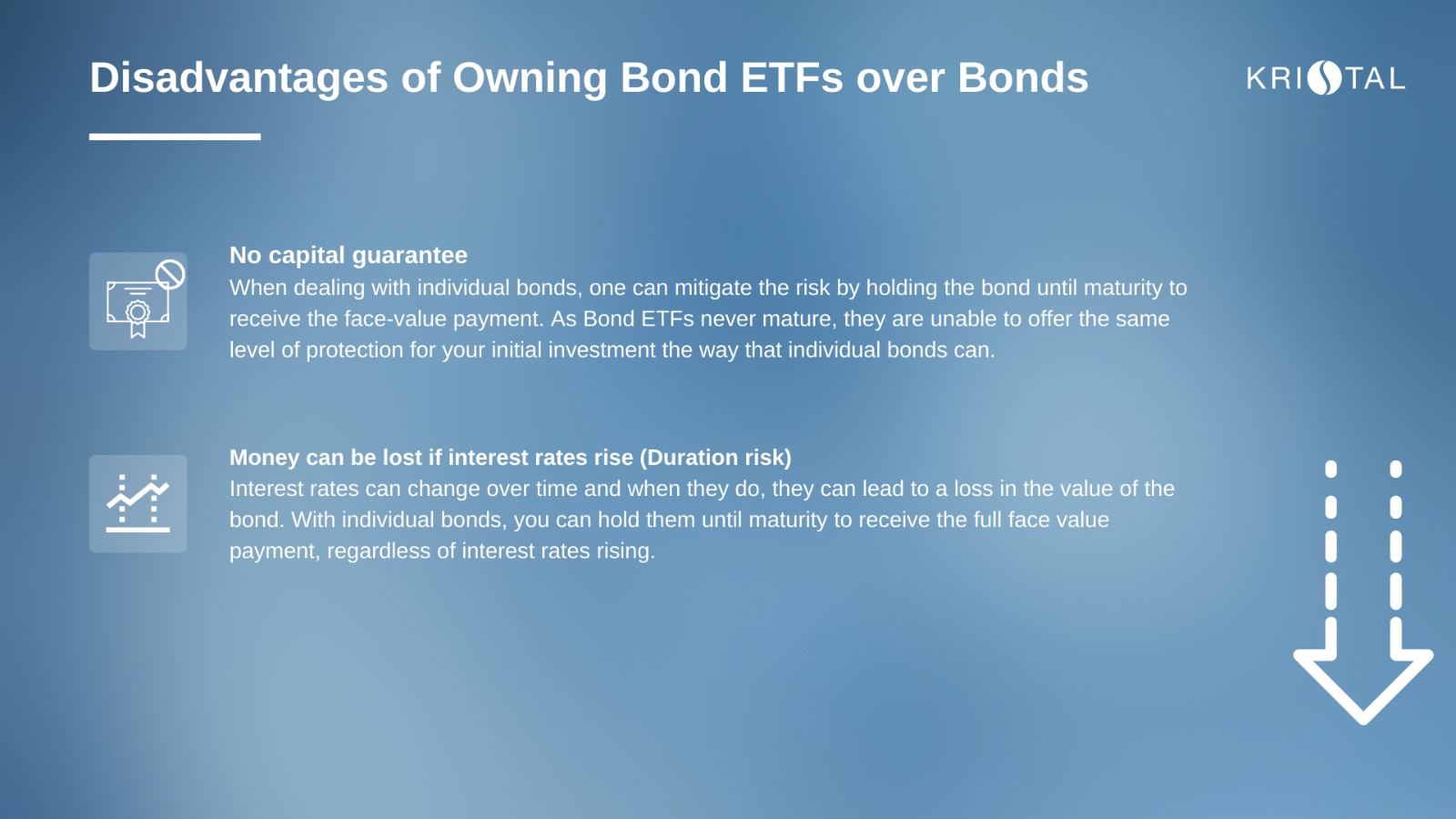 Disadvantages of Owning Bond ETFs over Bonds

KRISTAL

No capital guarantee
When dealing with individual bonds, one can mitigate the risk by holding the bond until maturity to receive the face-value payment. As Bond ETFs never mature, they are unable to offer the same level of protection for your initial investment the way that individual bonds can.

Money can be lost if interest rates rise (Duration risk)
Interest rates can change over time and when they do, they can lead to a loss in the value of the bond. With individual bonds, you can hold them until maturity to receive the full face value payment, regardless of interest rates rising.